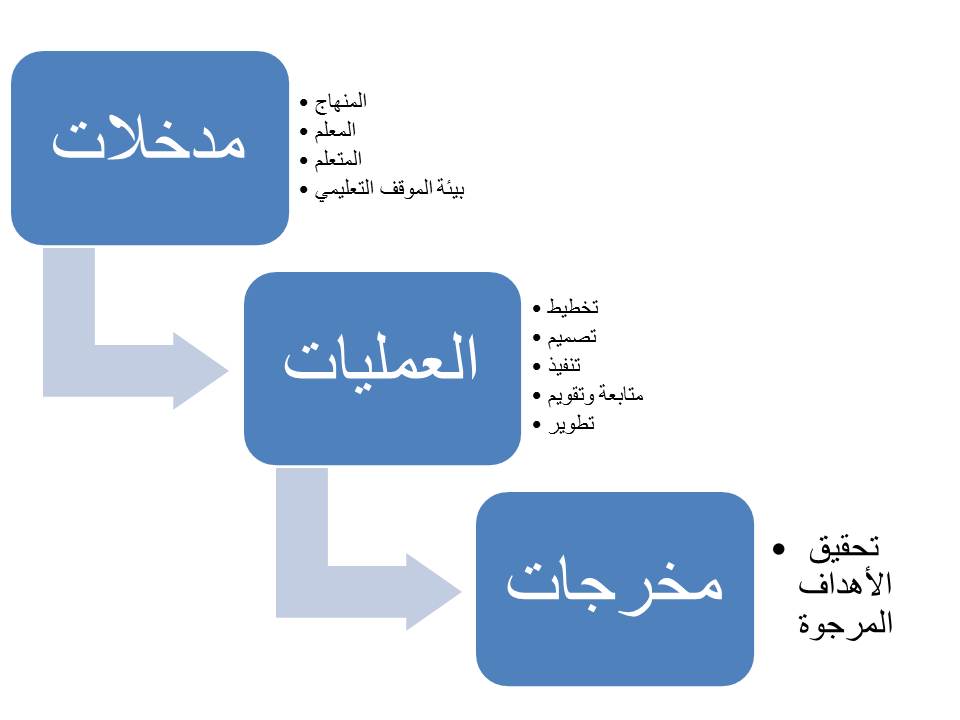 مدخلات

• المنهاج
• المعلم
• المتعلم
• بيئة الموقف التعليمي

العمليات

• تخطيط
• تصميم
• تنفيذ
• متابعة وتقويم
• تطوير

مخرجات

• تحقيق الأهداف المرجوة